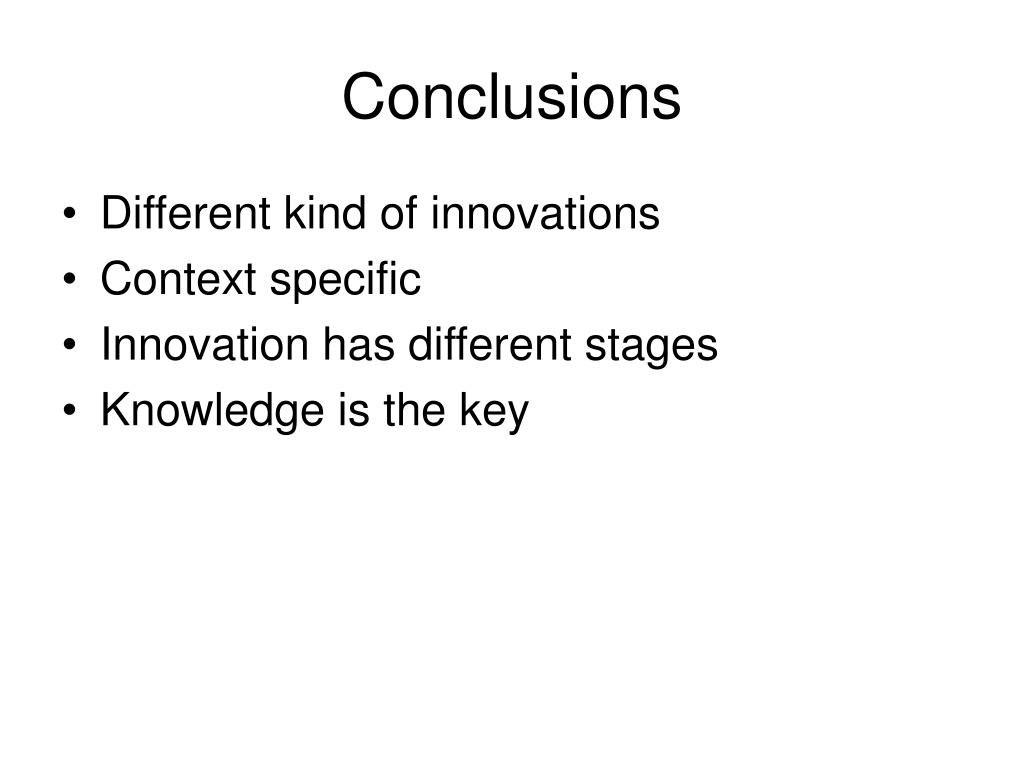 Conclusions

• Different kind of innovations
• Context specific
• Innovation has different stages
• Knowledge is the key